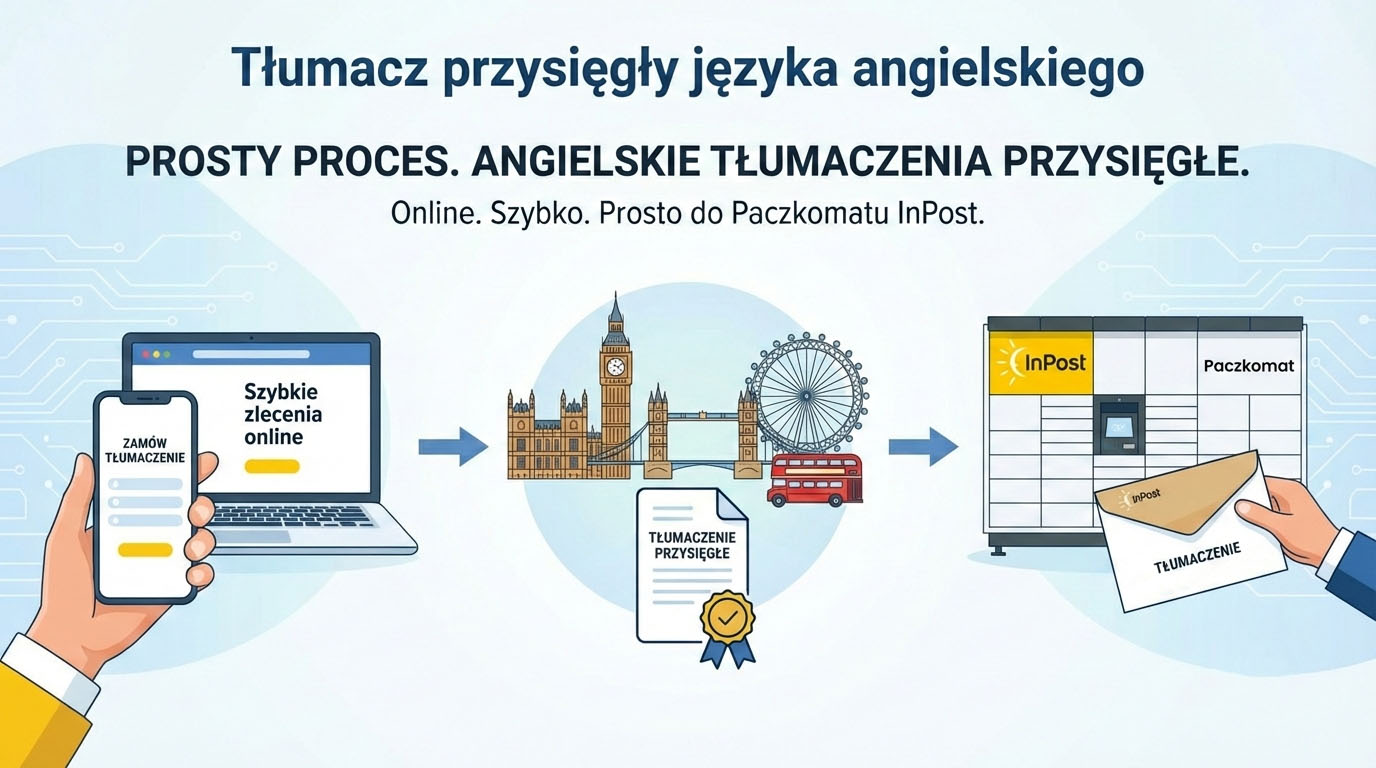 Tłumacz przysięgły języka angielskiego

PROSTY PROCES. ANGIELSKIE TŁUMACZENIA PRZYSIĘGŁE.

Online. Szybko. Prosto do Paczkomatu InPost.

ZAMÓW TŁUMACZENIE

Szybkie zlecenia online

TŁUMACZENIE PRZYSIĘGŁE

InPost

Paczkomat

InPost

TŁUMACZENIE